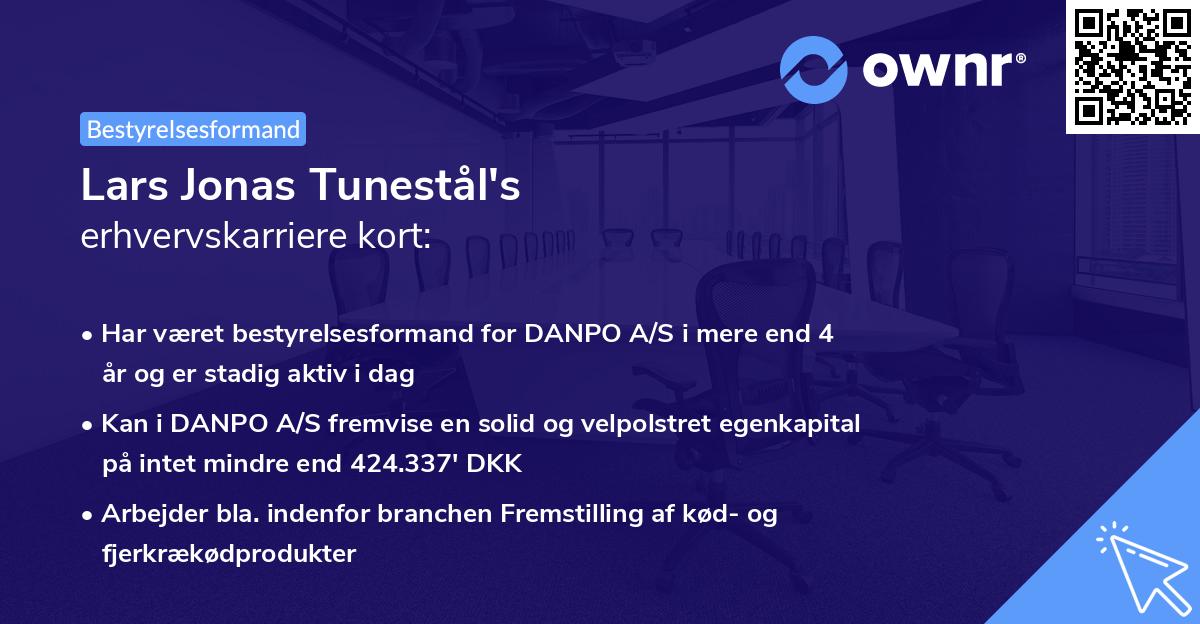 ownr®

Bestyrelsesformand

Lars Jonas Tunestål's
erhvervskarriere kort:

• Har været bestyrelsesformand for DANPO A/S i mere end 4 år og er stadig aktiv i dag
• Kan i DANPO A/S fremvise en solid og velpolstret egenkapital på intet mindre end 424.337' DKK
• Arbejder bla. indenfor branchen Fremstilling af kød- og fjerkrækødprodukter